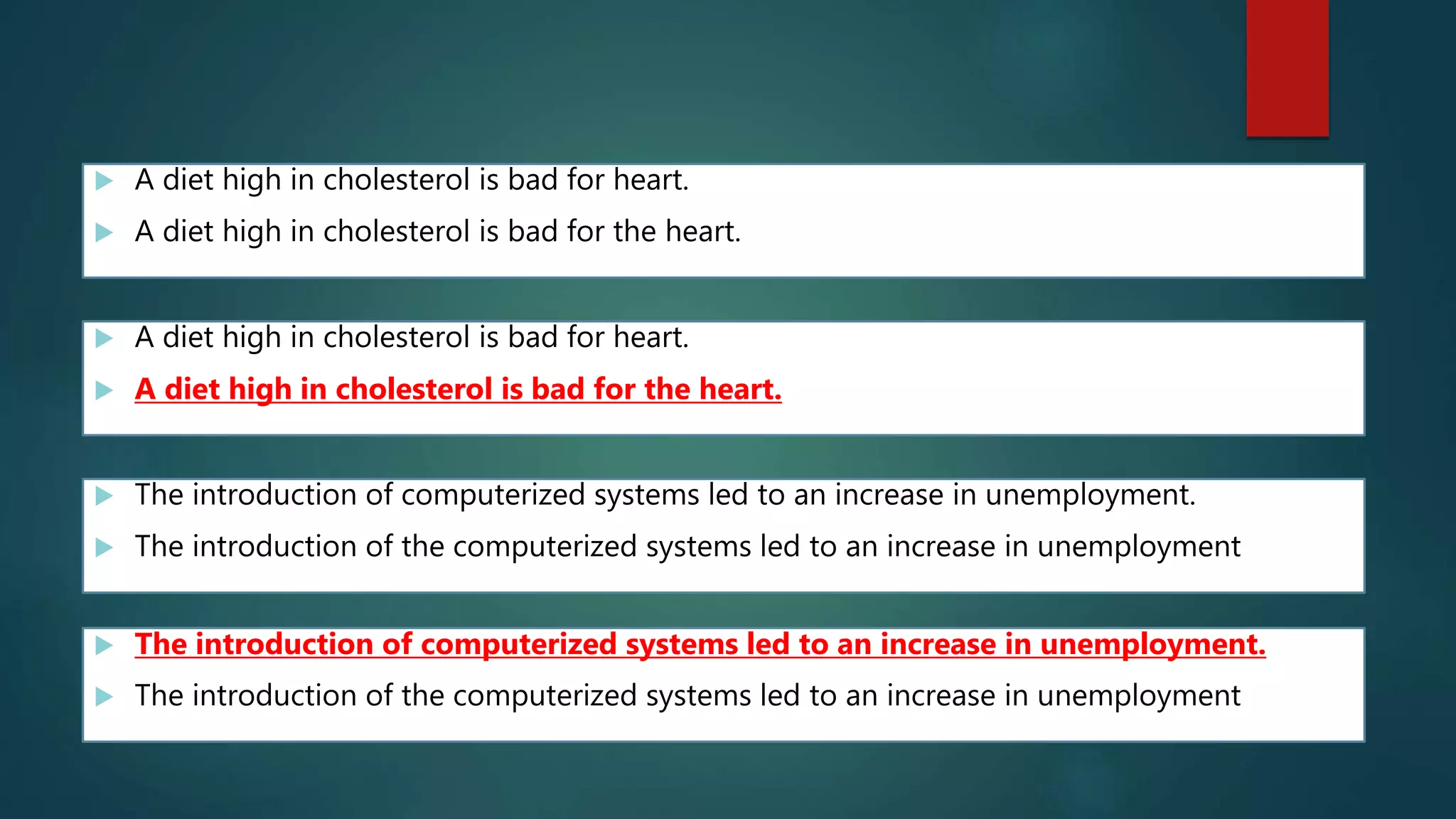 A diet high in cholesterol is bad for heart.

A diet high in cholesterol is bad for the heart.

A diet high in cholesterol is bad for heart.

A diet high in cholesterol is bad for the heart.

The introduction of computerized systems led to an increase in unemployment.

The introduction of the computerized systems led to an increase in unemployment

The introduction of computerized systems led to an increase in unemployment.

The introduction of the computerized systems led to an increase in unemployment